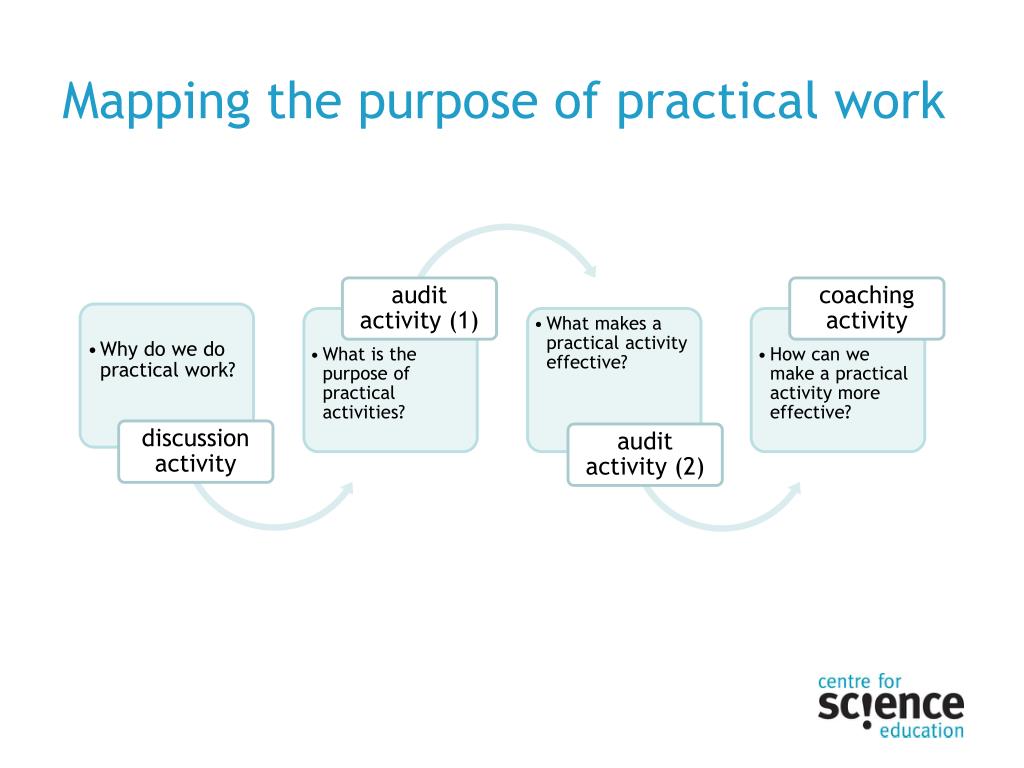 Mapping the purpose of practical work

• Why do we do practical work?

discussion activity

audit activity (1)

• What is the purpose of practical activities?

• What makes a practical activity effective?

audit activity (2)

coaching activity

• How can we make a practical activity more effective?

centre for science education